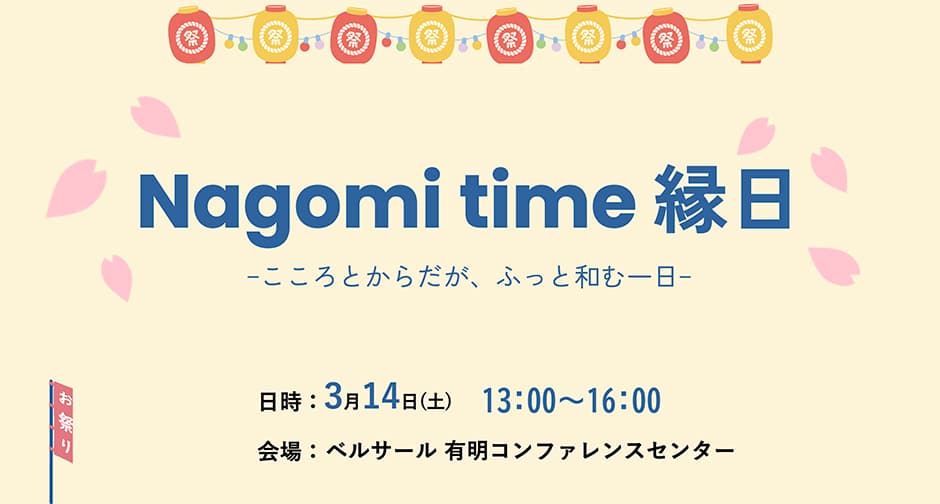 祭 祭 祭 祭 祭 祭 祭 祭

Nagomi time 縁日

-こころとからだが、ふっと和む一日-

お祭り

日時：3月14日(土)　13:00〜16:00

会場：ベルサール 有明コンファレンスセンター